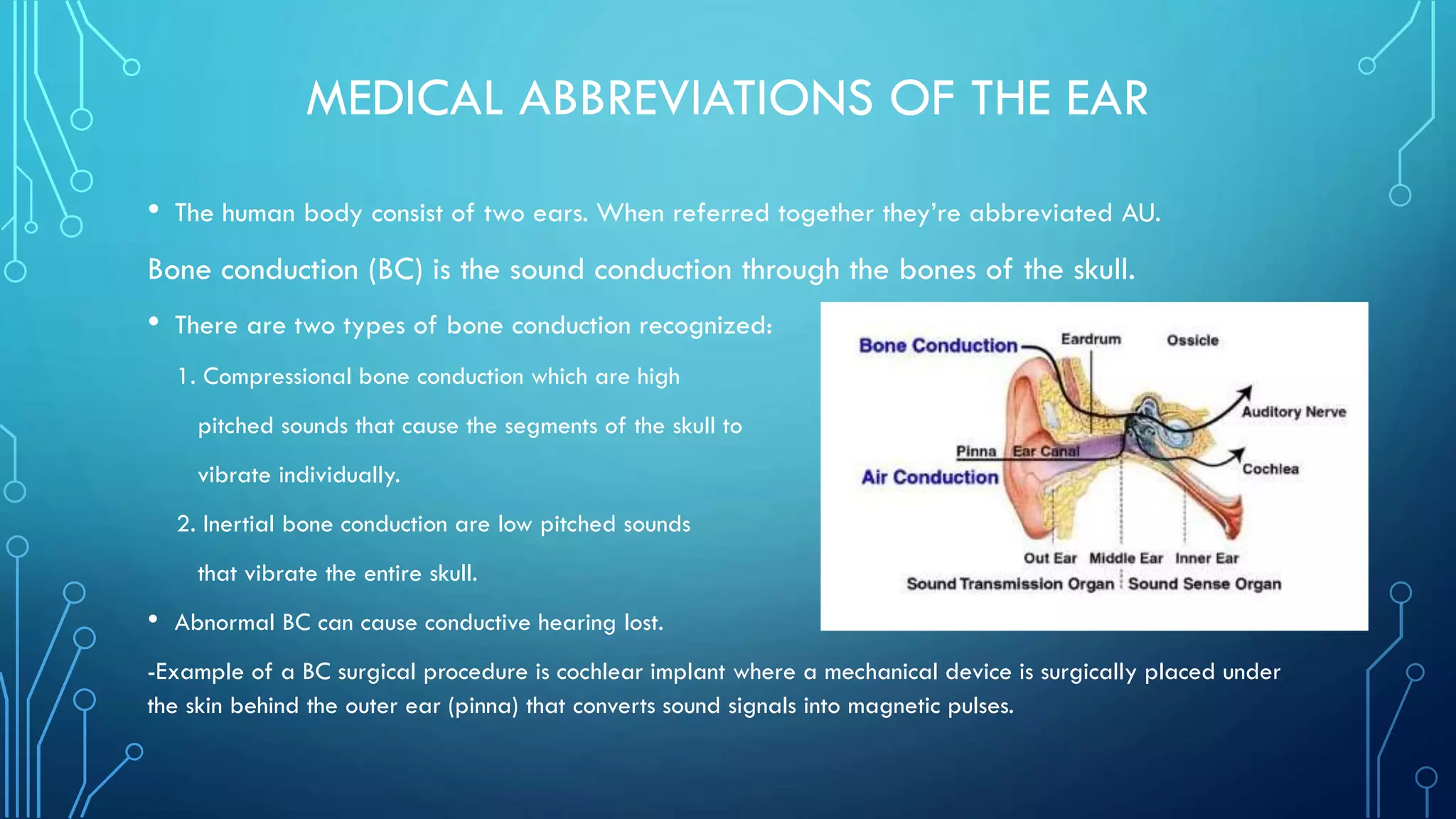 MEDICAL ABBREVIATIONS OF THE EAR

• The human body consist of two ears. When referred together they're abbreviated AU.

Bone conduction (BC) is the sound conduction through the bones of the skull.

• There are two types of bone conduction recognized:

1. Compressional bone conduction which are high pitched sounds that cause the segments of the skull to vibrate individually.

2. Inertial bone conduction are low pitched sounds that vibrate the entire skull.

• Abnormal BC can cause conductive hearing lost.

-Example of a BC surgical procedure is cochlear implant where a mechanical device is surgically placed under the skin behind the outer ear (pinna) that converts sound signals into magnetic pulses.

Bone Conduction
Eardrum
Ossicle
Auditory Nerve
Pinna
Ear Canal
Cochlea
Air Conduction
Out Ear
Middle Ear
Inner Ear
Sound Transmission Organ
Sound Sense Organ